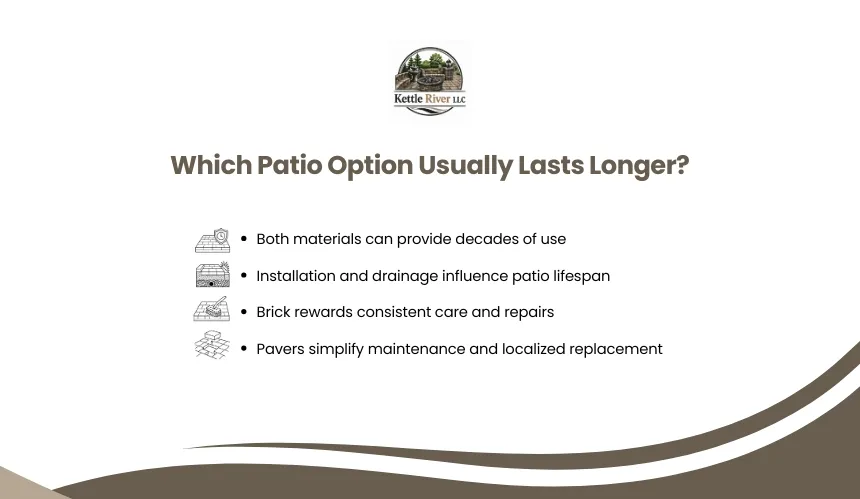 Kettle River LLC

Which Patio Option Usually Lasts Longer?

• Both materials can provide decades of use
• Installation and drainage influence patio lifespan
• Brick rewards consistent care and repairs
• Pavers simplify maintenance and localized replacement